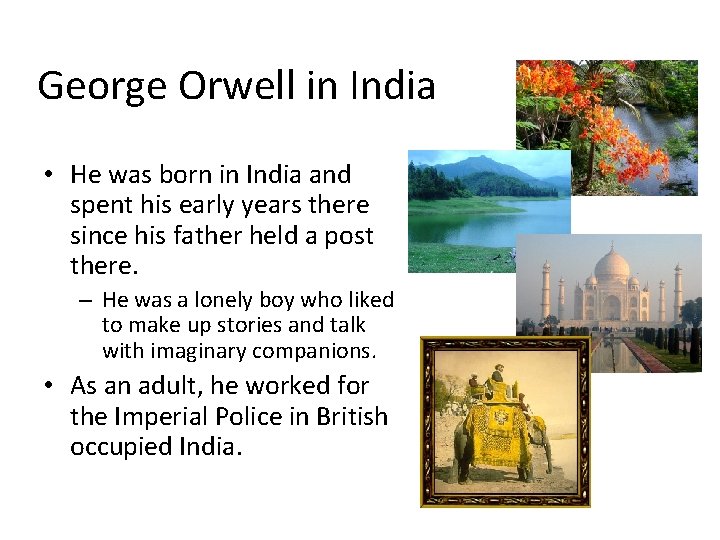 George Orwell in India

• He was born in India and spent his early years there since his father held a post there.
  – He was a lonely boy who liked to make up stories and talk with imaginary companions.
• As an adult, he worked for the Imperial Police in British occupied India.